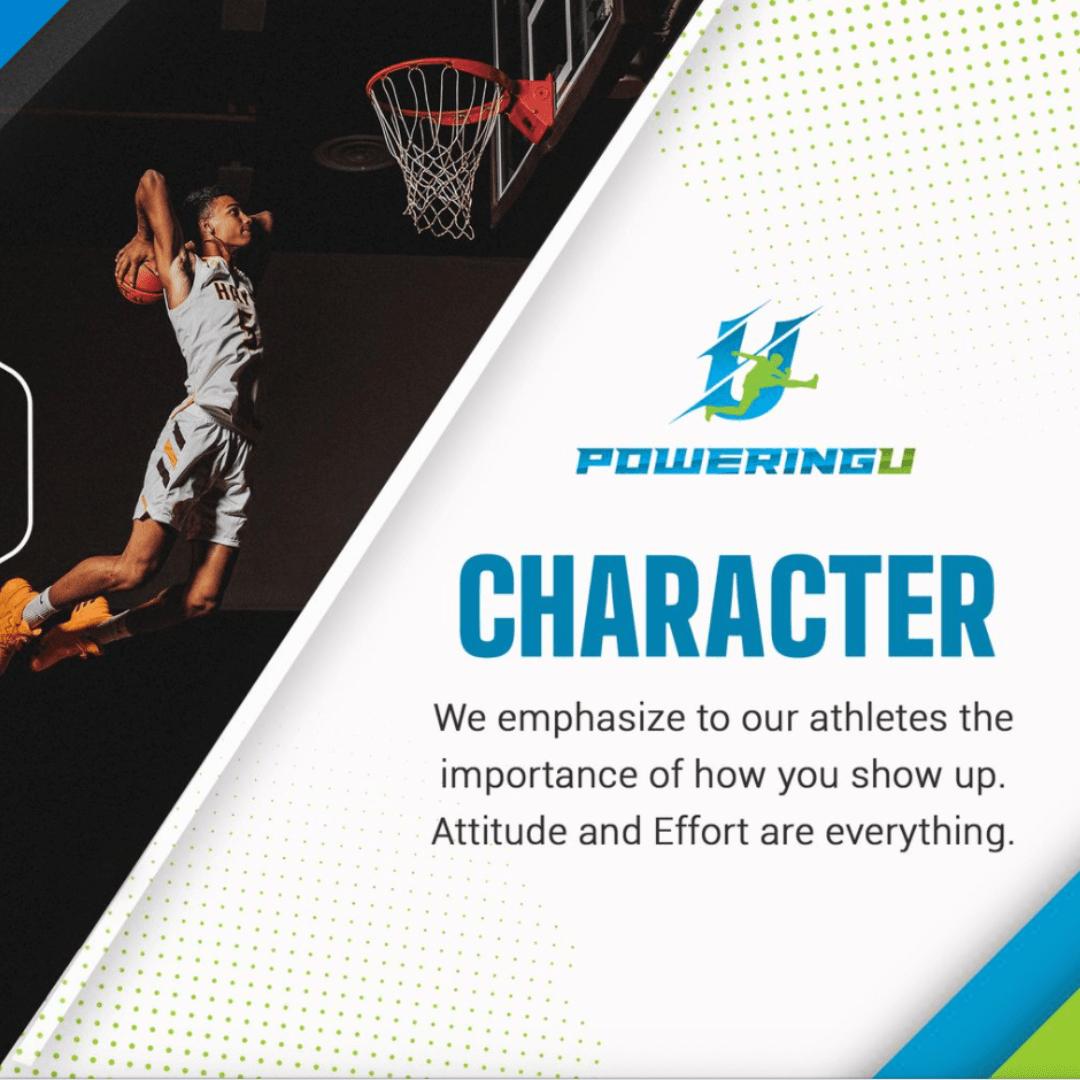 U
POWERINGU

CHARACTER

We emphasize to our athletes the importance of how you show up. Attitude and Effort are everything.